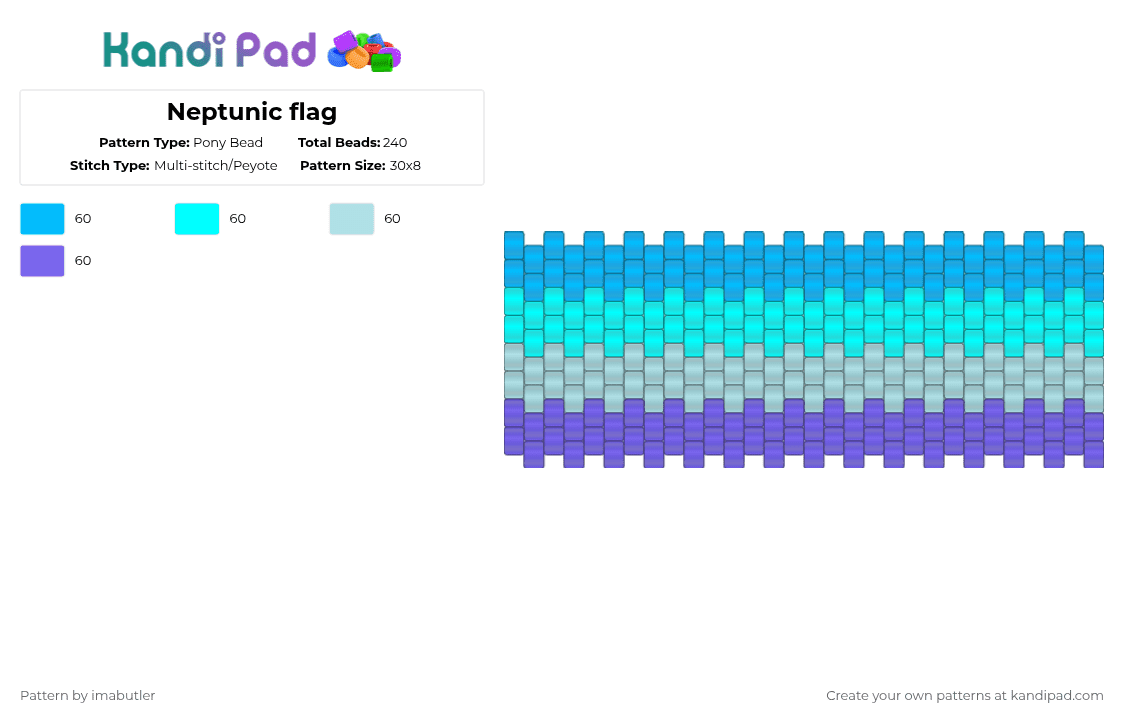 Kandi Pad

Neptunic flag

Pattern Type: Pony Bead Total Beads: 240
Stitch Type: Multi-stitch/Peyote Pattern Size: 30x8

60
60
60
60

Pattern by imabutler

Create your own patterns at kandipad.com